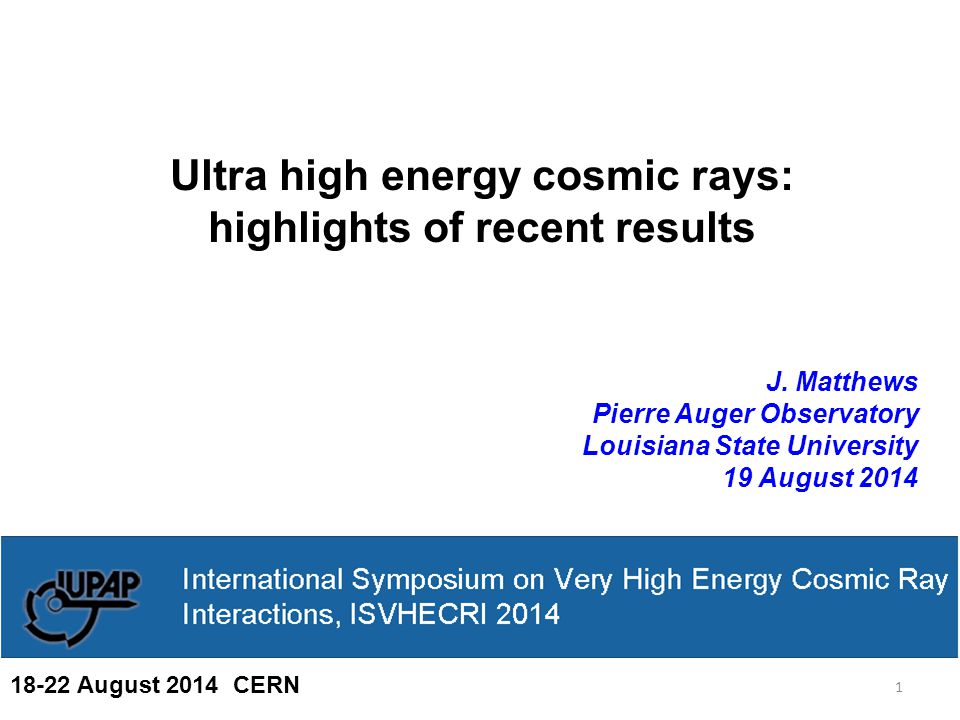 Ultra high energy cosmic rays: highlights of recent results

J. Matthews
Pierre Auger Observatory
Louisiana State University
19 August 2014

IUPAP

International Symposium on Very High Energy Cosmic Ray Interactions, ISVHECRI 2014

18-22 August 2014 CERN

1